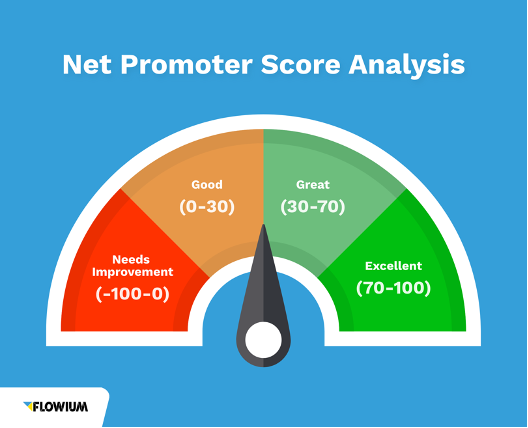 Net Promoter Score Analysis

Needs Improvement
(-100-0)

Good
(0-30)

Great
(30-70)

Excellent
(70-100)

FLOWIUM